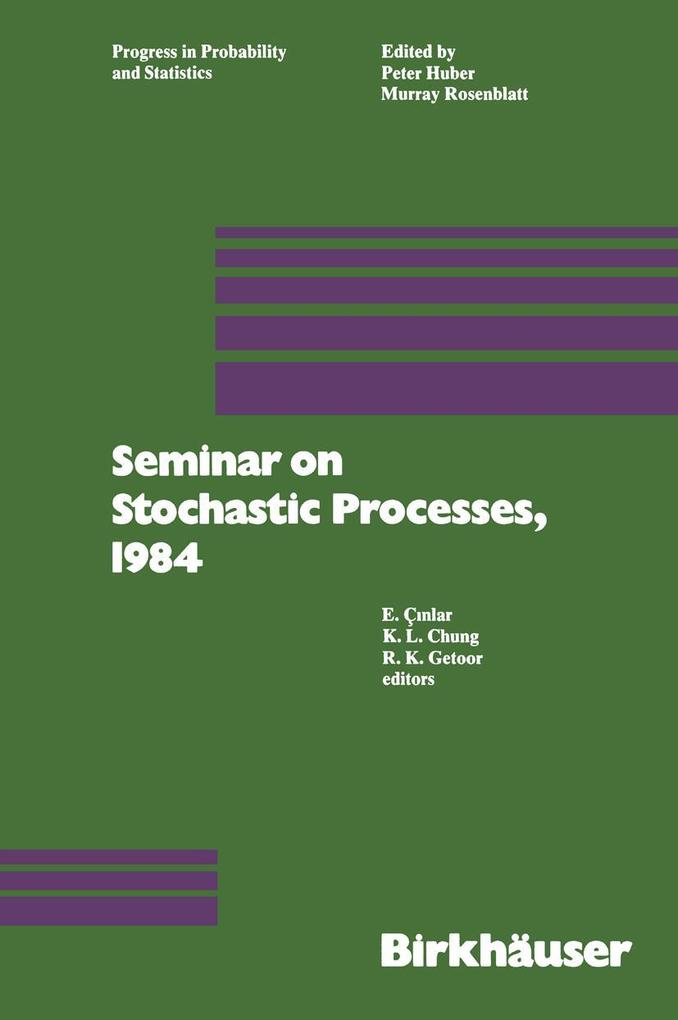 Progress in Probability and Statistics

Edited by
Peter Huber
Murray Rosenblatt

Seminar on Stochastic Processes, 1984

E. Çınlar
K. L. Chung
R. K. Getoor
editors

Birkhäuser